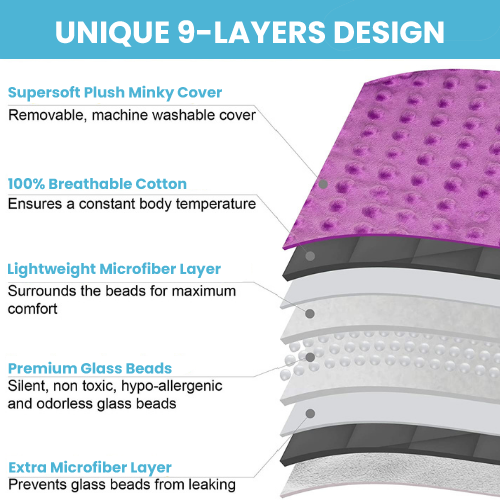 UNIQUE 9-LAYERS DESIGN

Supersoft Plush Minky Cover
Removable, machine washable cover

100% Breathable Cotton
Ensures a constant body temperature

Lightweight Microfiber Layer
Surrounds the beads for maximum comfort

Premium Glass Beads
Silent, non toxic, hypo-allergenic and odorless glass beads

Extra Microfiber Layer
Prevents glass beads from leaking